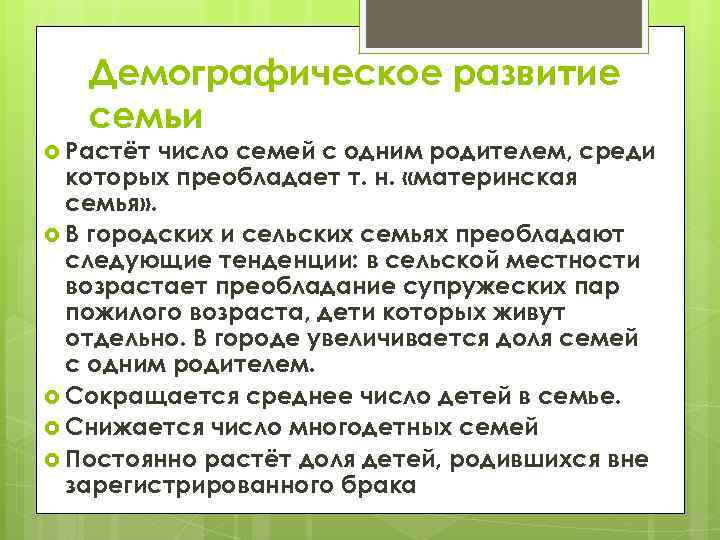 Демографическое развитие семьи

Растёт число семей с одним родителем, среди которых преобладает т. н. «материнская семья».

В городских и сельских семьях преобладают следующие тенденции: в сельской местности возрастает преобладание супружеских пар пожилого возраста, дети которых живут отдельно. В городе увеличивается доля семей с одним родителем.

Сокращается среднее число детей в семье.

Снижается число многодетных семей

Постоянно растёт доля детей, родившихся вне зарегистрированного брака